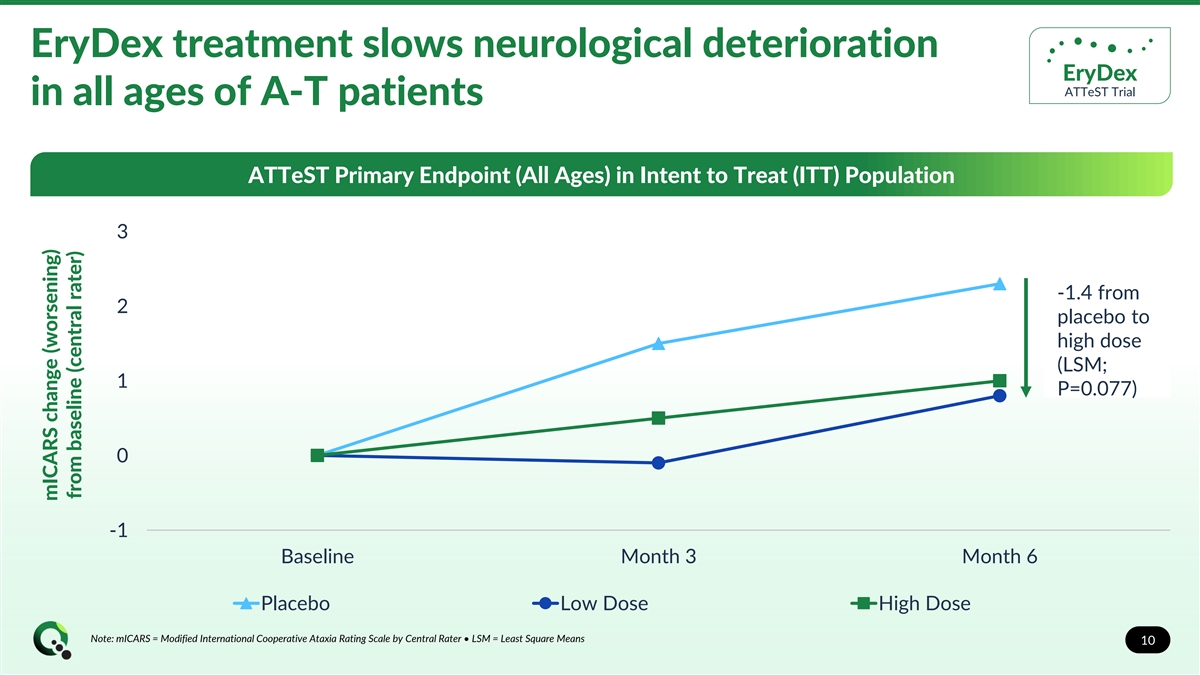 EryDex treatment slows neurological deterioration in all ages of A-T patients

EryDex
ATTeST Trial

ATTeST Primary Endpoint (All Ages) in Intent to Treat (ITT) Population

mICARS change (worsening) from baseline (central rater)

3
2
1
0
-1

-1.4 from placebo to high dose (LSM; P=0.077)

Baseline
Month 3
Month 6

Placebo
Low Dose
High Dose

Note: mICARS = Modified International Cooperative Ataxia Rating Scale by Central Rater • LSM = Least Square Means

10